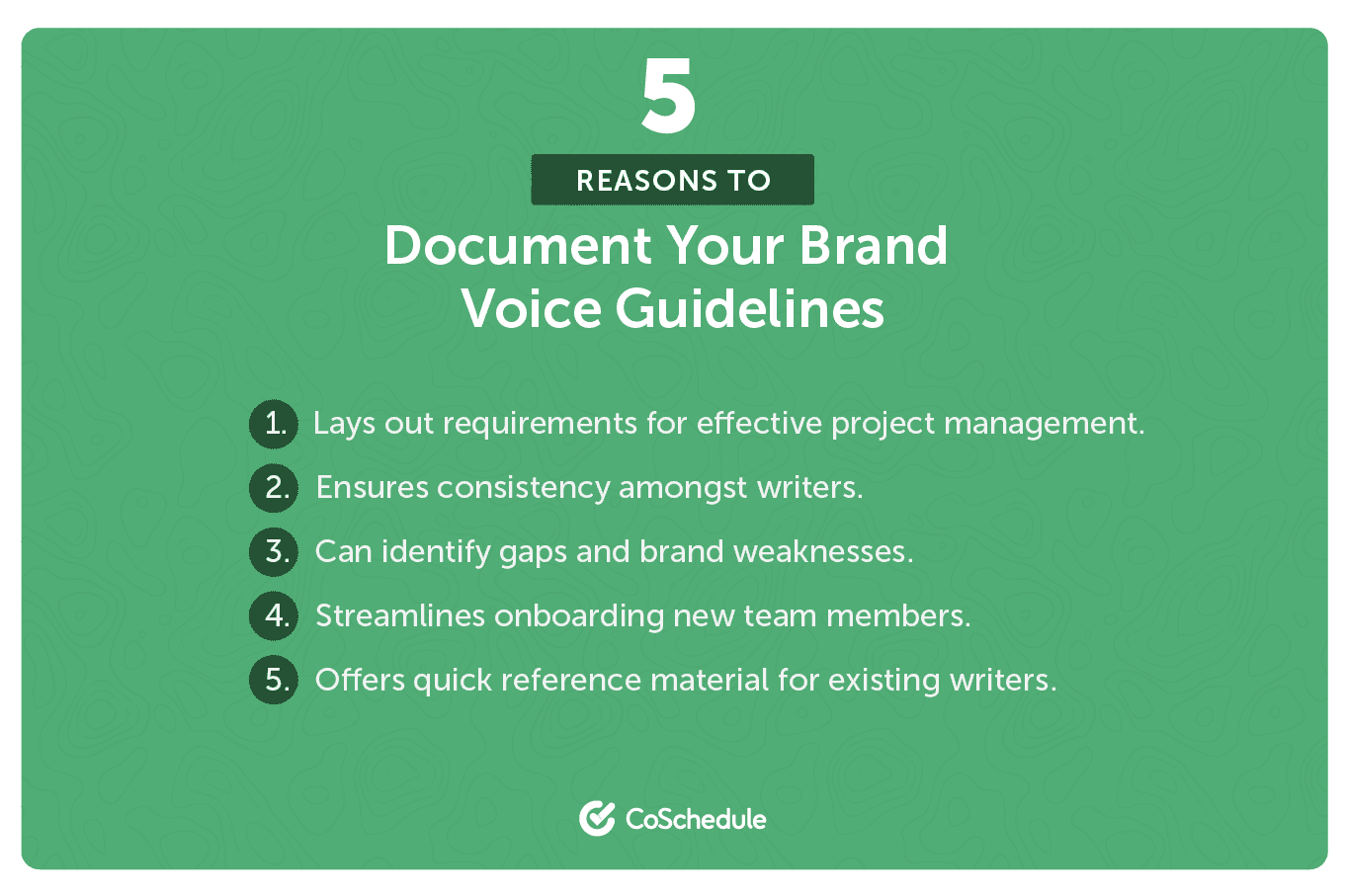 5

REASONS TO

Document Your Brand Voice Guidelines

1. Lays out requirements for effective project management.

2. Ensures consistency amongst writers.

3. Can identify gaps and brand weaknesses.

4. Streamlines onboarding new team members.

5. Offers quick reference material for existing writers.

CoSchedule